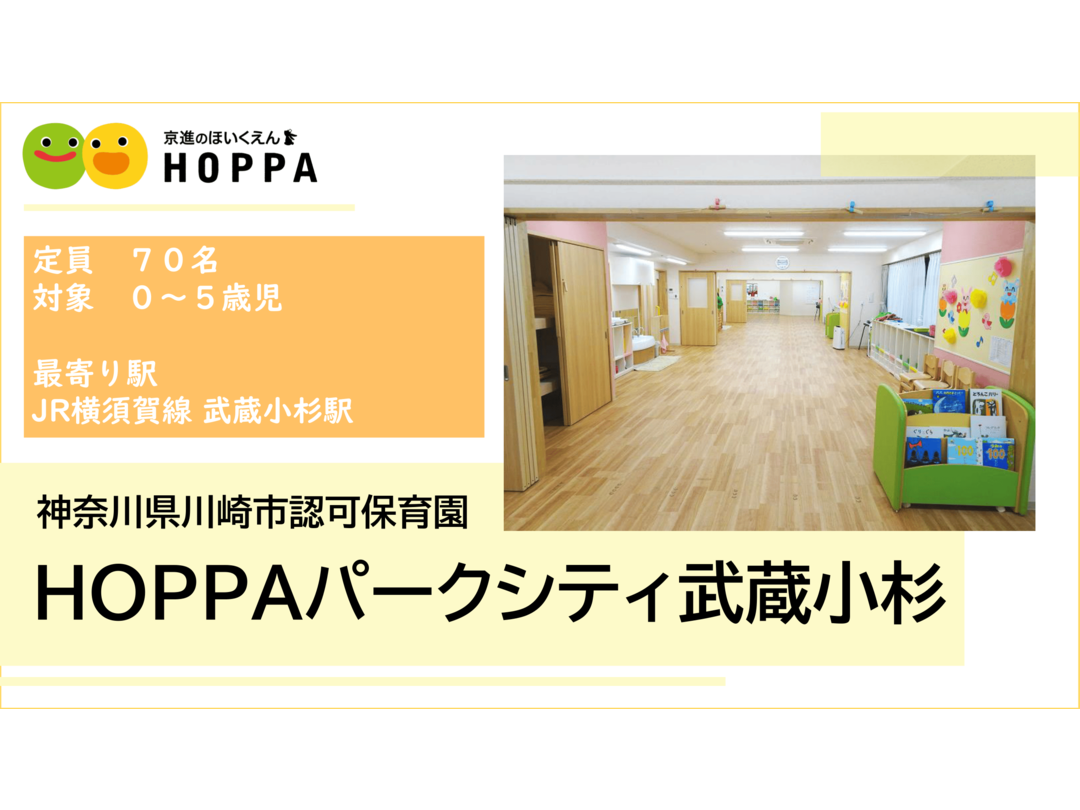 京進のほいくえん
HOPPA

定員　７０名
対象　０～５歳児

最寄り駅
JR横須賀線 武蔵小杉駅

神奈川県川崎市認可保育園

HOPPAパークシティ武蔵小杉